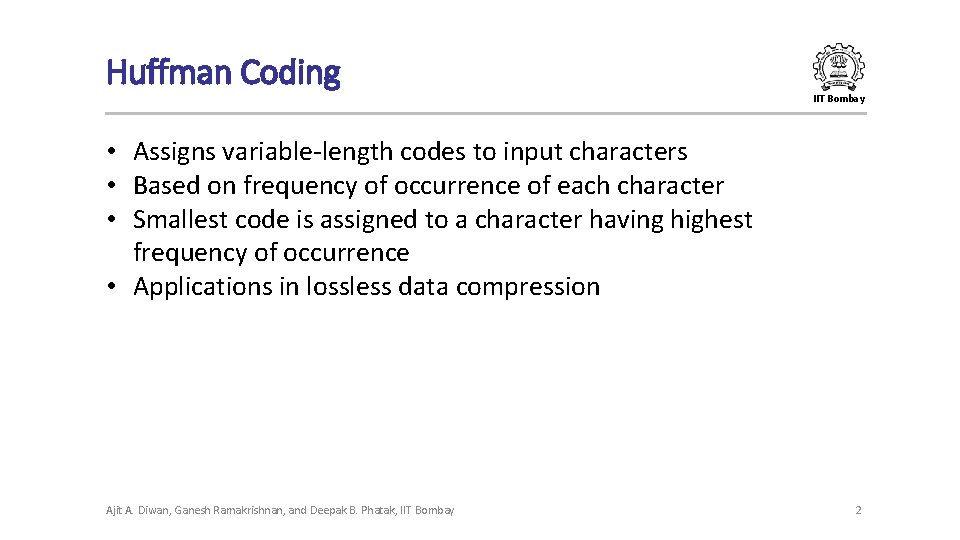 Huffman Coding

IIT Bombay

• Assigns variable-length codes to input characters
• Based on frequency of occurrence of each character
• Smallest code is assigned to a character having highest frequency of occurrence
• Applications in lossless data compression

Ajit A. Diwan, Ganesh Ramakrishnan, and Deepak B. Phatak, IIT Bombay

2